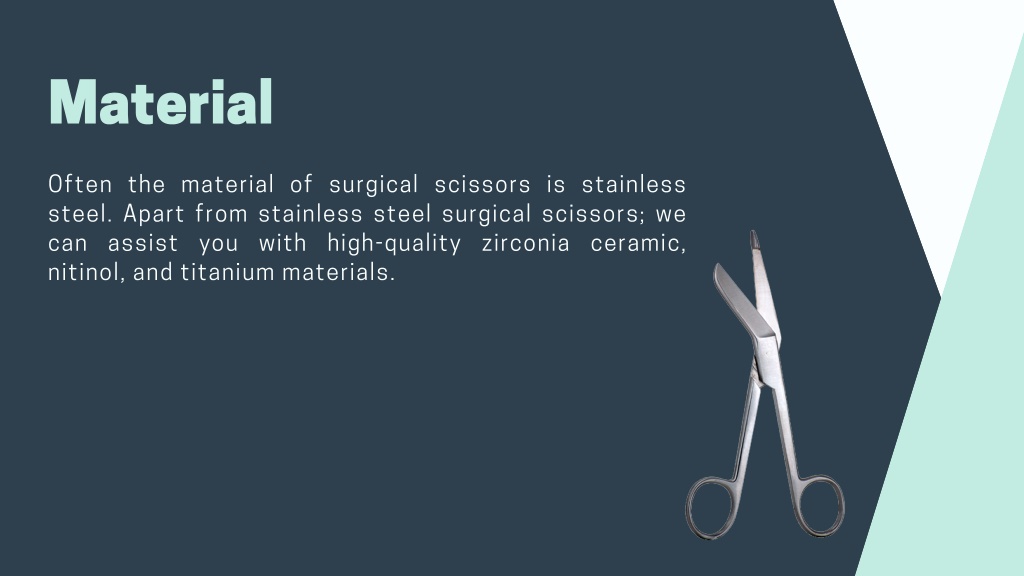 Material

Often the material of surgical scissors is stainless steel. Apart from stainless steel surgical scissors; we can assist you with high-quality zirconia ceramic, nitinol, and titanium materials.